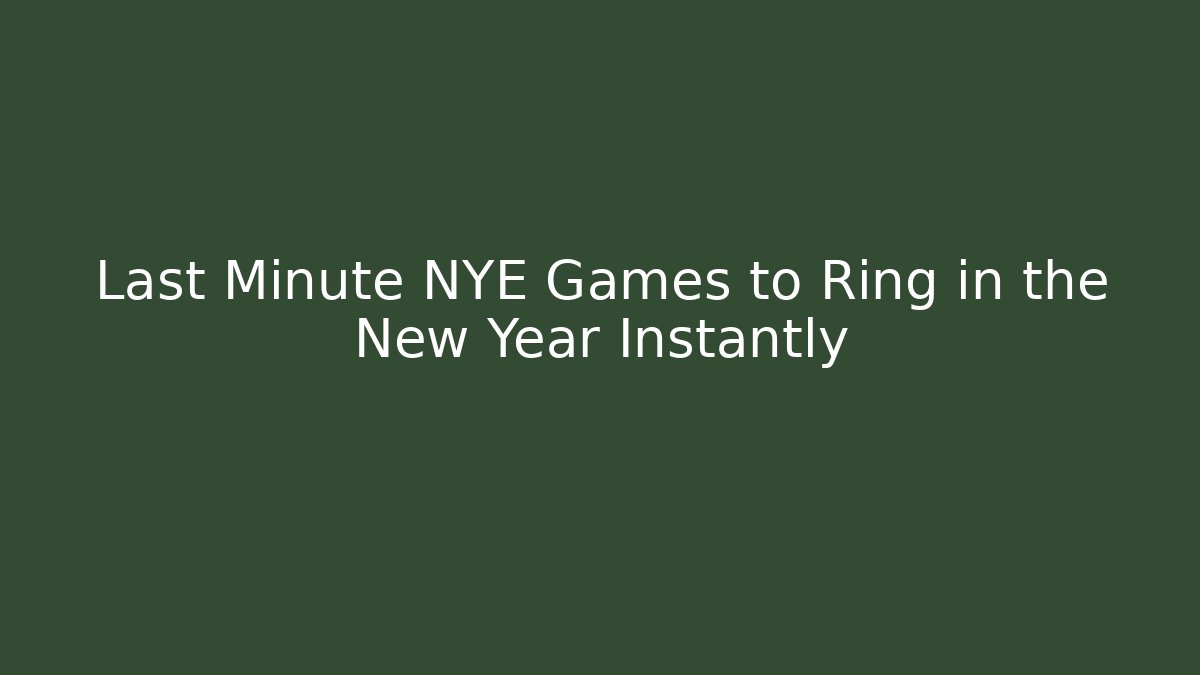 Last Minute NYE Games to Ring in the New Year Instantly